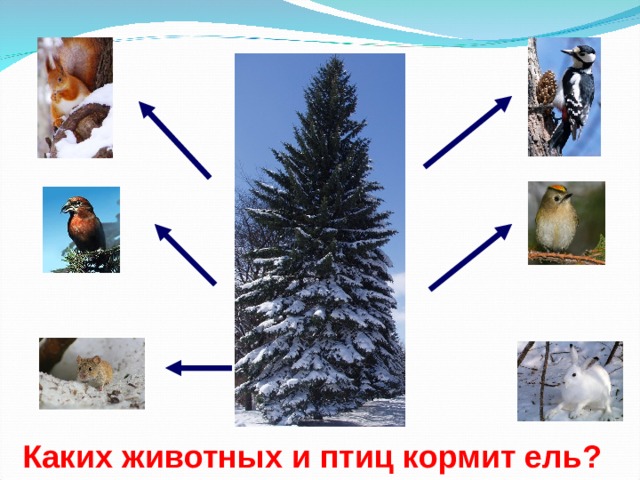 Каких животных и птиц кормит ель?